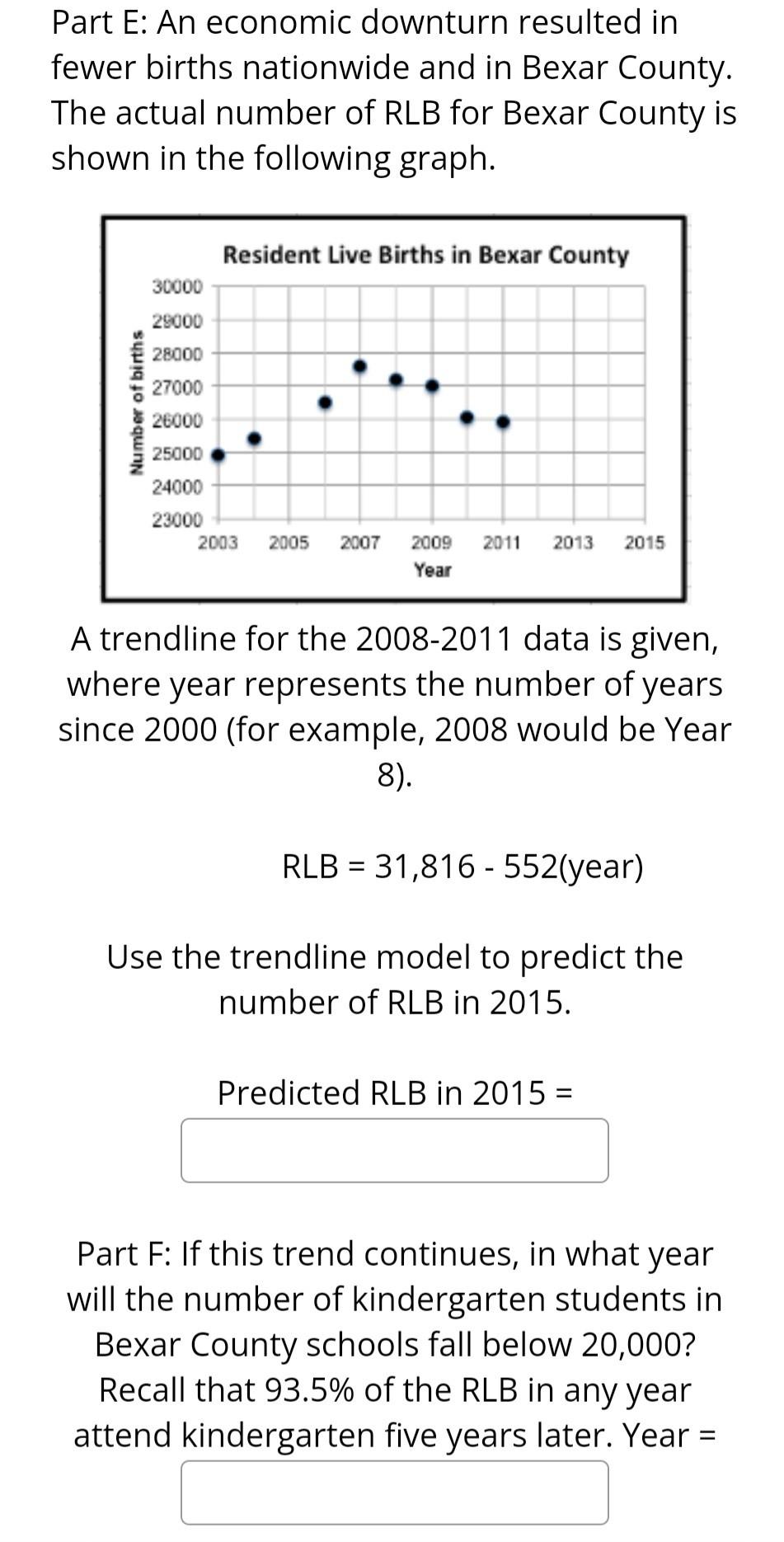 Part E: An economic downturn resulted in fewer births nationwide and in Bexar County. The actual number of RLB for Bexar County is shown in the following graph.

Resident Live Births in Bexar County

Number of births

30000
29000
28000
27000
26000
25000
24000
23000

2003 2005 2007 2009 2011 2013 2015

Year

A trendline for the 2008-2011 data is given, where year represents the number of years since 2000 (for example, 2008 would be Year 8).

RLB = 31,816 - 552(year)

Use the trendline model to predict the number of RLB in 2015.

Predicted RLB in 2015 =

Part F: If this trend continues, in what year will the number of kindergarten students in Bexar County schools fall below 20,000? Recall that 93.5% of the RLB in any year attend kindergarten five years later. Year =